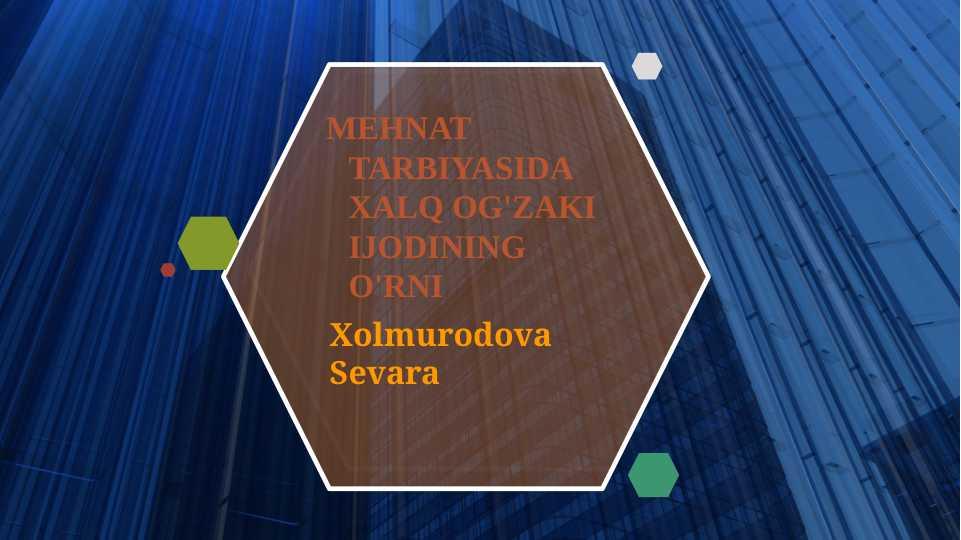 MEHNAT TARBIYASIDA XALQ OG'ZAKI IJODINING O'RNI

Xolmurodova Sevara